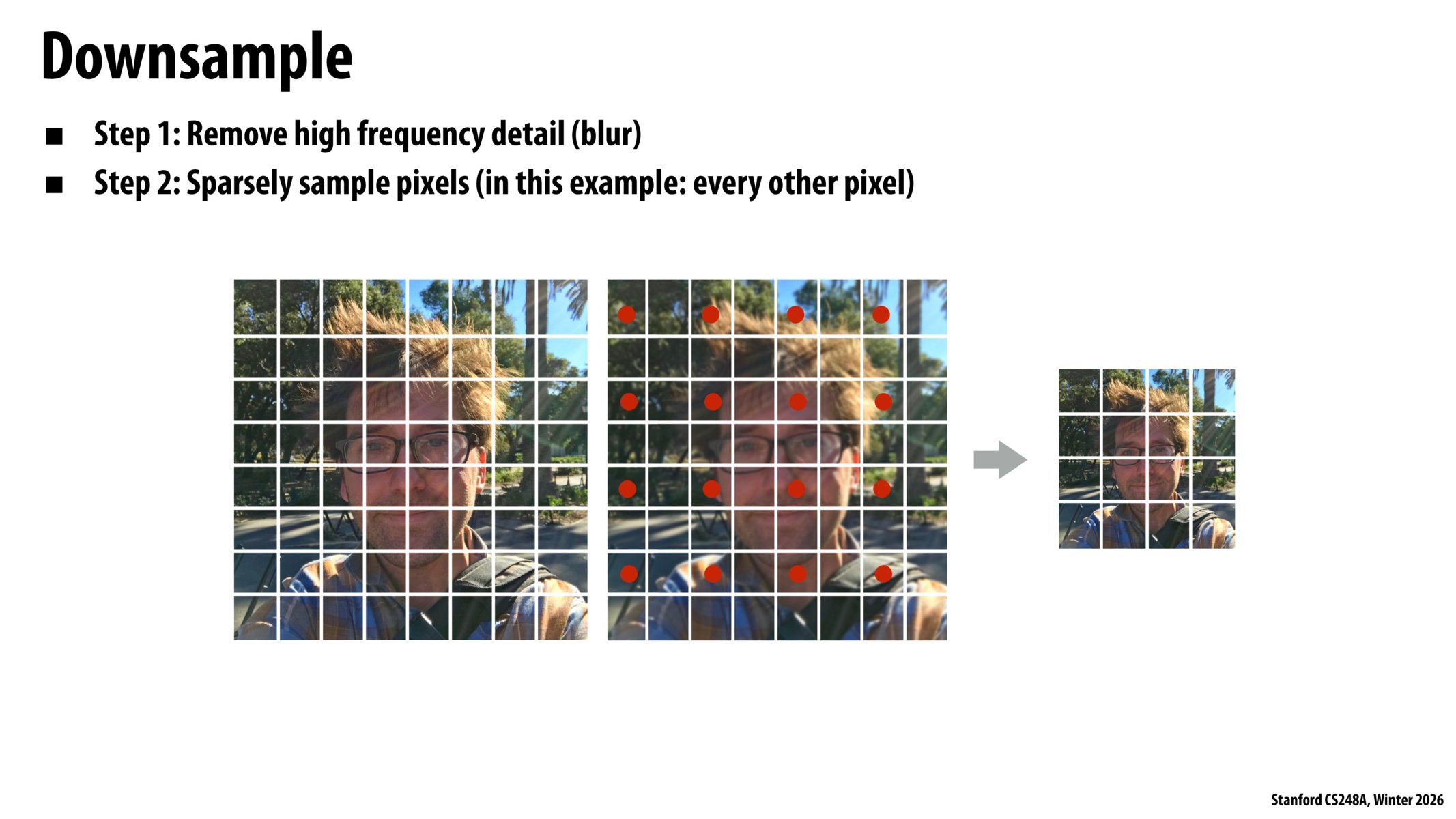 Downsample

■ Step 1: Remove high frequency detail (blur)

■ Step 2: Sparsely sample pixels (in this example: every other pixel)

Stanford CS248A, Winter 2026